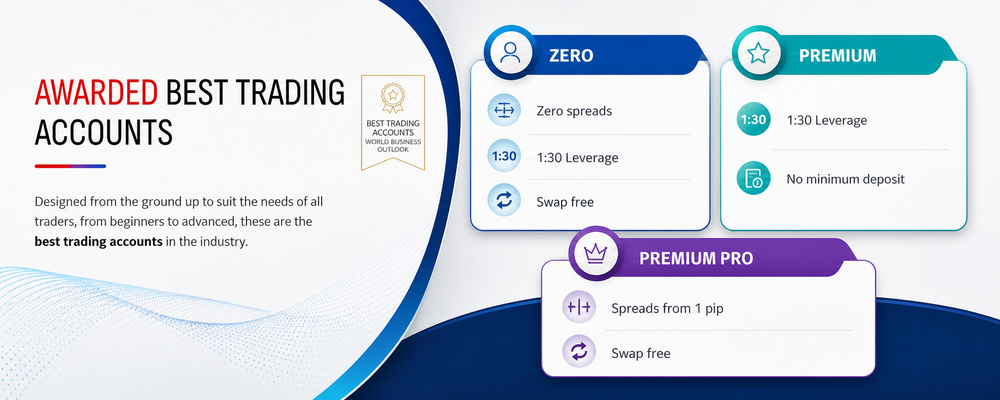 AWARDED BEST TRADING ACCOUNTS

BEST TRADING ACCOUNTS
WORLD BUSINESS OUTLOOK

Designed from the ground up to suit the needs of all traders, from beginners to advanced, these are the best trading accounts in the industry.

ZERO

Zero spreads

1:30
1:30 Leverage

Swap free

PREMIUM

1:30
1:30 Leverage

No minimum deposit

PREMIUM PRO

Spreads from 1 pip

Swap free